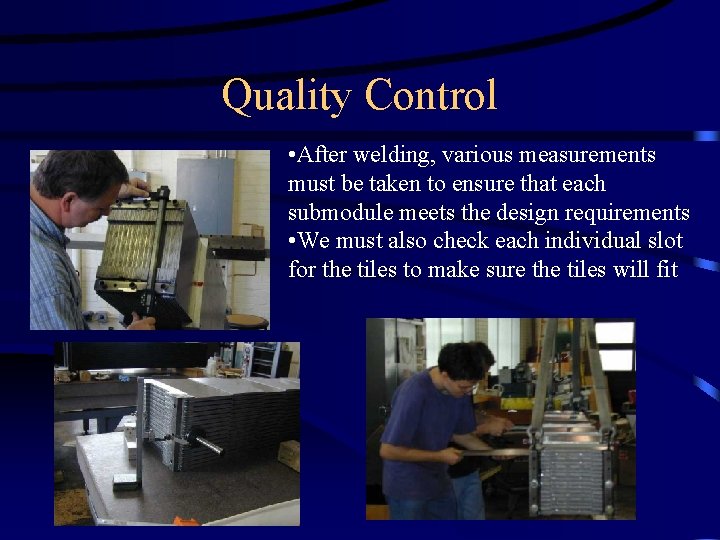 Quality Control

•After welding, various measurements must be taken to ensure that each submodule meets the design requirements
•We must also check each individual slot for the tiles to make sure the tiles will fit